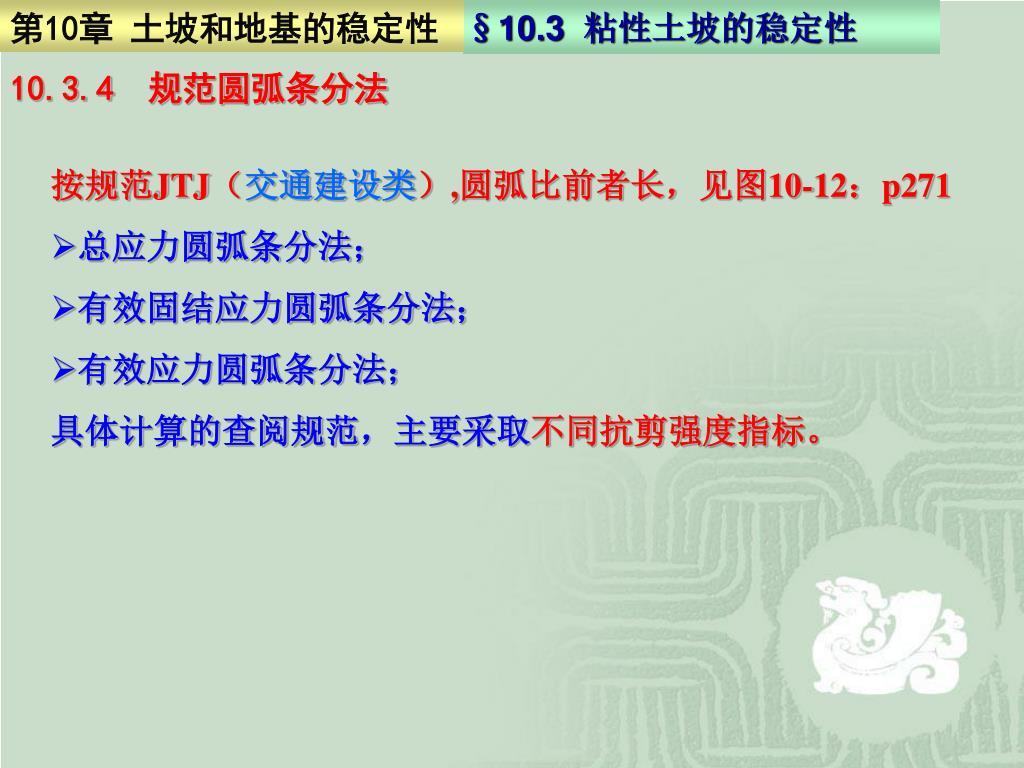 第10章 土坡和地基的稳定性　§10.3 粘性土坡的稳定性

10.3.4 规范圆弧条分法

按规范JTJ（交通建设类）,圆弧比前者长，见图10-12：p271

➢总应力圆弧条分法；

➢有效固结应力圆弧条分法；

➢有效应力圆弧条分法；

具体计算的查阅规范，主要采取不同抗剪强度指标。